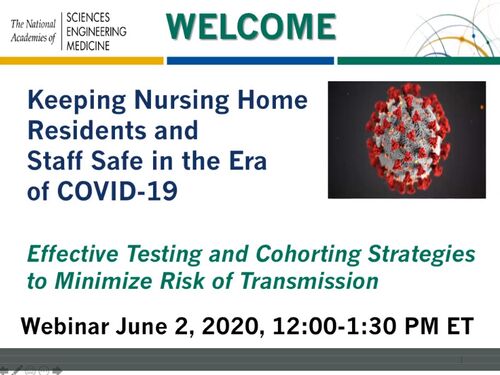 The National Academies of SCIENCES ENGINEERING MEDICINE

WELCOME

Keeping Nursing Home Residents and Staff Safe in the Era of COVID-19

Effective Testing and Cohorting Strategies to Minimize Risk of Transmission

Webinar June 2, 2020, 12:00-1:30 PM ET